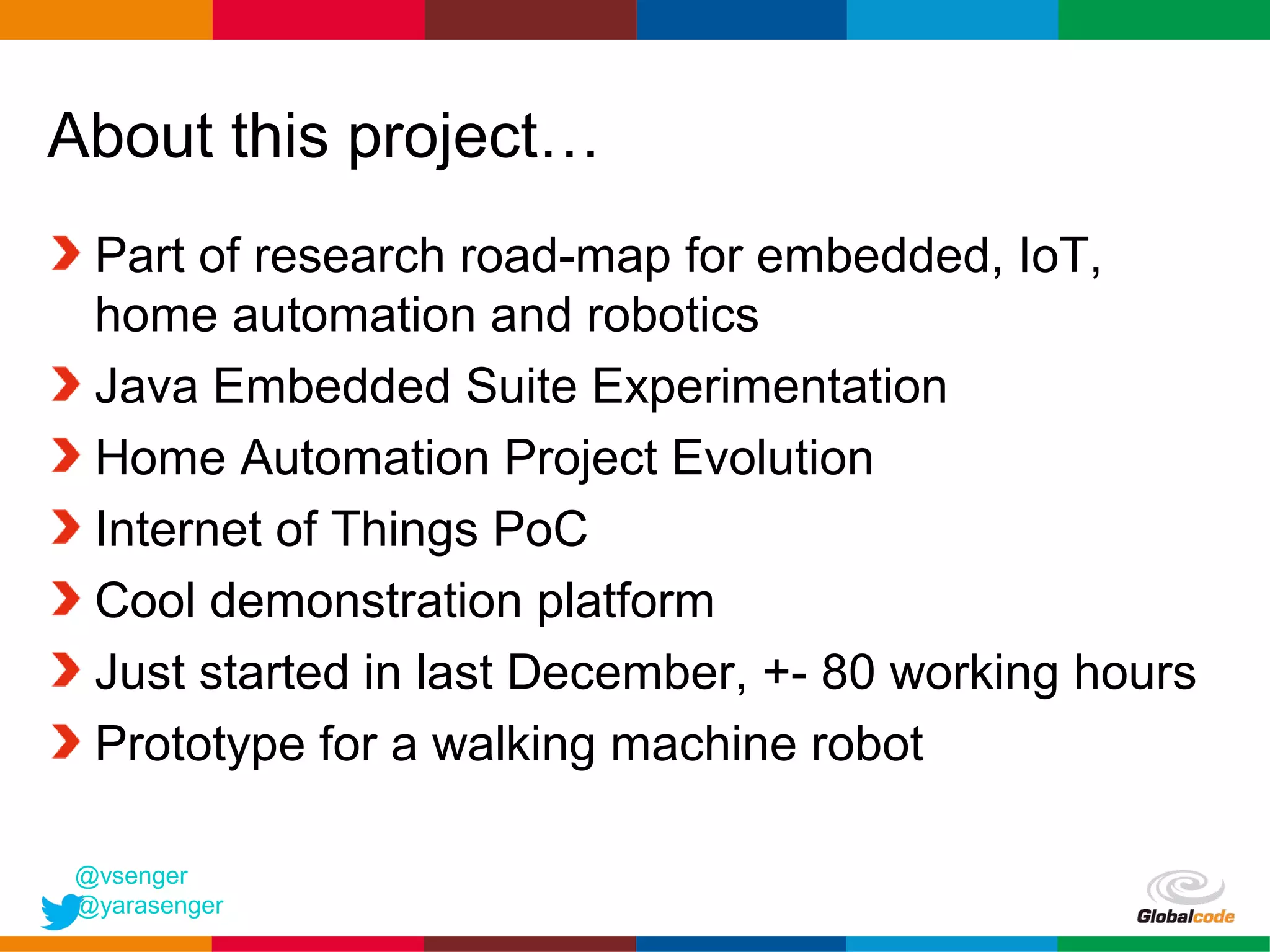 About this project…

Part of research road-map for embedded, IoT, home automation and robotics

Java Embedded Suite Experimentation

Home Automation Project Evolution

Internet of Things PoC

Cool demonstration platform

Just started in last December, +- 80 working hours

Prototype for a walking machine robot

@vsenger
@yarasenger

Globalcode